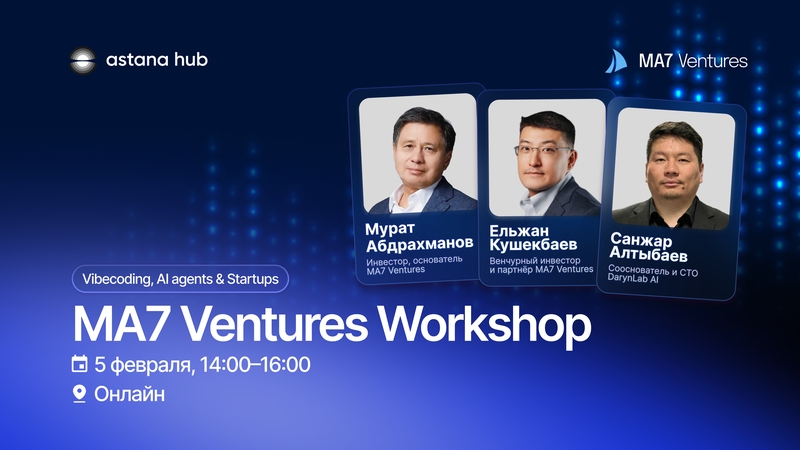 astana hub

MA7 Ventures

Мурат Абдрахманов
Инвестор, основатель MA7 Ventures

Ельжан Кушекбаев
Венчурный инвестор и партнёр MA7 Ventures

Санжар Алтыбаев
Сооснователь и CTO DarynLab AI

Vibecoding, AI agents & Startups

MA7 Ventures Workshop

5 февраля, 14:00–16:00

Онлайн